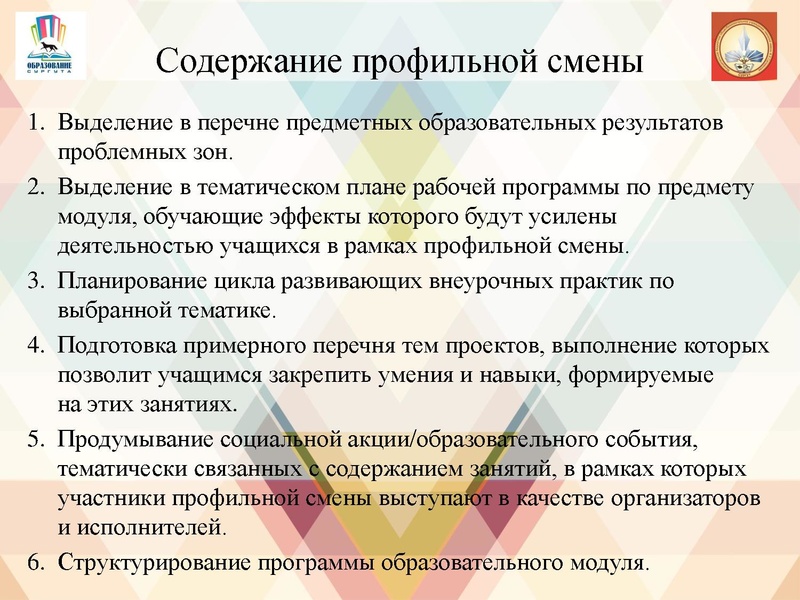 ОБРАЗОВАНИЕ СУРГУТА

Содержание профильной смены

1. Выделение в перечне предметных образовательных результатов проблемных зон.
2. Выделение в тематическом плане рабочей программы по предмету модуля, обучающие эффекты которого будут усилены деятельностью учащихся в рамках профильной смены.
3. Планирование цикла развивающих внеурочных практик по выбранной тематике.
4. Подготовка примерного перечня тем проектов, выполнение которых позволит учащимся закрепить умения и навыки, формируемые на этих занятиях.
5. Продумывание социальной акции/образовательного события, тематически связанных с содержанием занятий, в рамках которых участники профильной смены выступают в качестве организаторов и исполнителей.
6. Структурирование программы образовательного модуля.